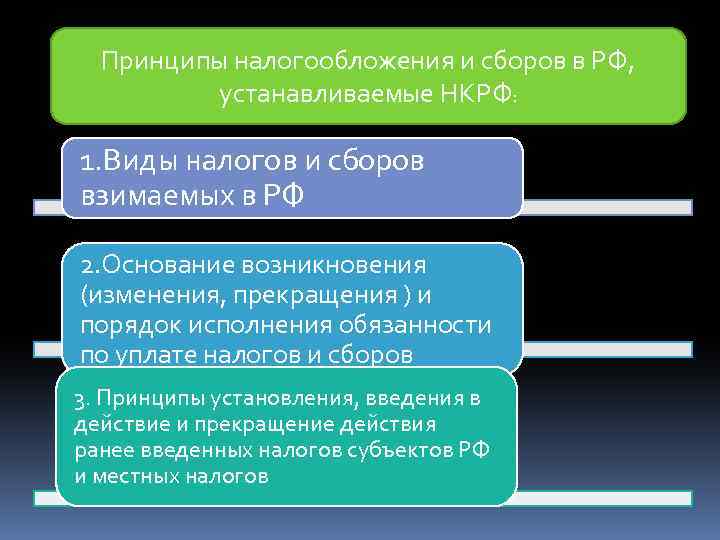 Принципы налогообложения и сборов в РФ, устанавливаемые НКРФ:

1.Виды налогов и сборов взимаемых в РФ

2.Основание возникновения (изменения, прекращения ) и порядок исполнения обязанности по уплате налогов и сборов

3. Принципы установления, введения в действие и прекращение действия ранее введенных налогов субъектов РФ и местных налогов